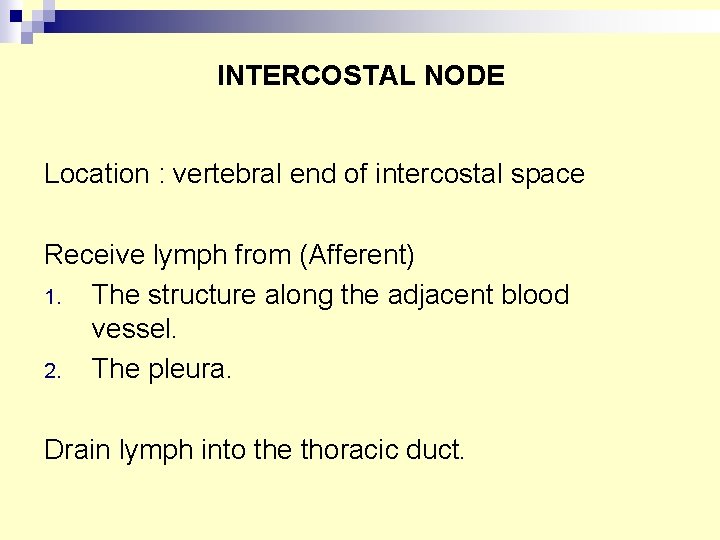 INTERCOSTAL NODE

Location : vertebral end of intercostal space

Receive lymph from (Afferent)
1. The structure along the adjacent blood vessel.
2. The pleura.

Drain lymph into the thoracic duct.